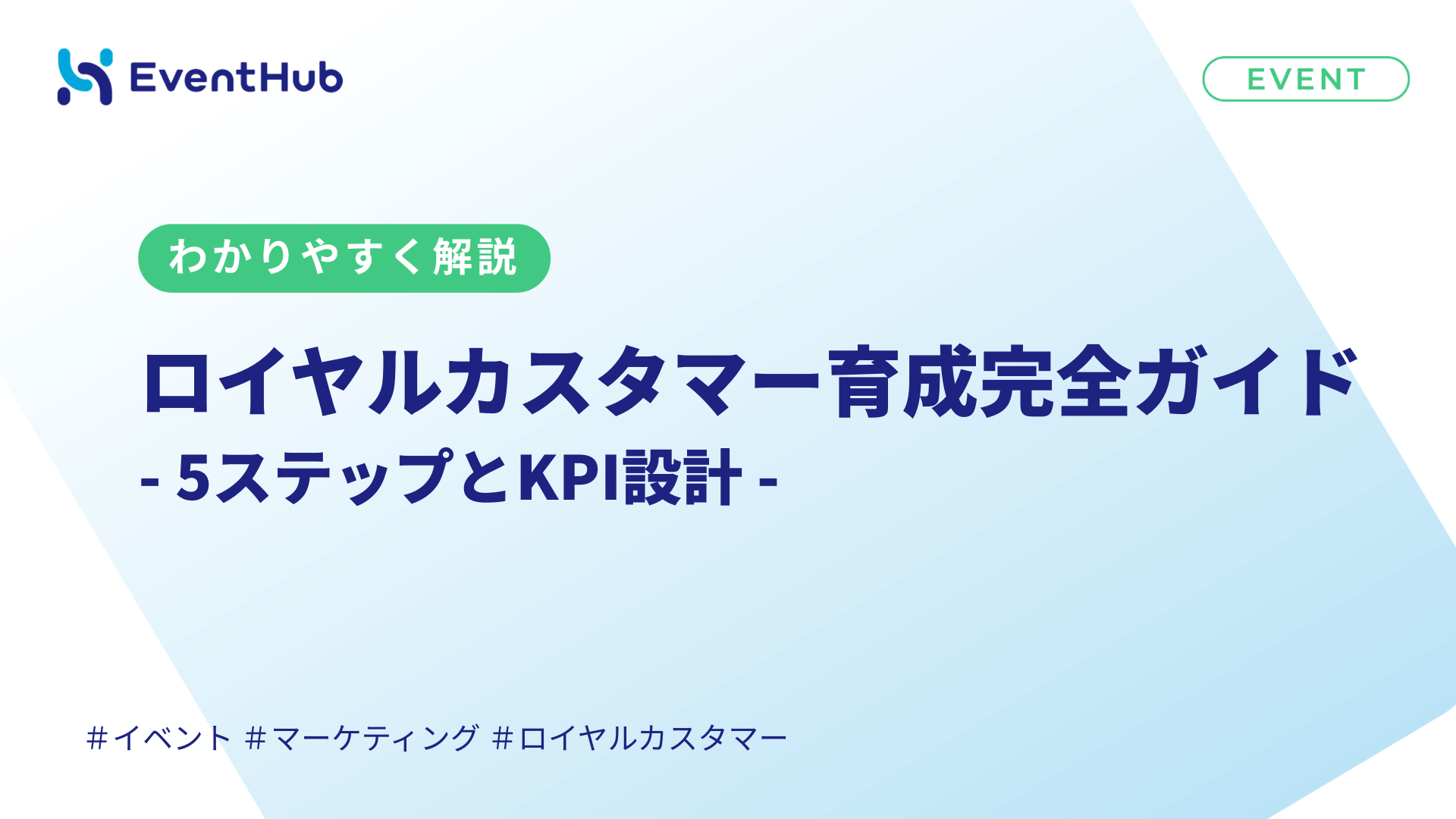 EventHub

EVENT

わかりやすく解説

ロイヤルカスタマー育成完全ガイド

- 5ステップとKPI設計 -

#イベント #マーケティング #ロイヤルカスタマー